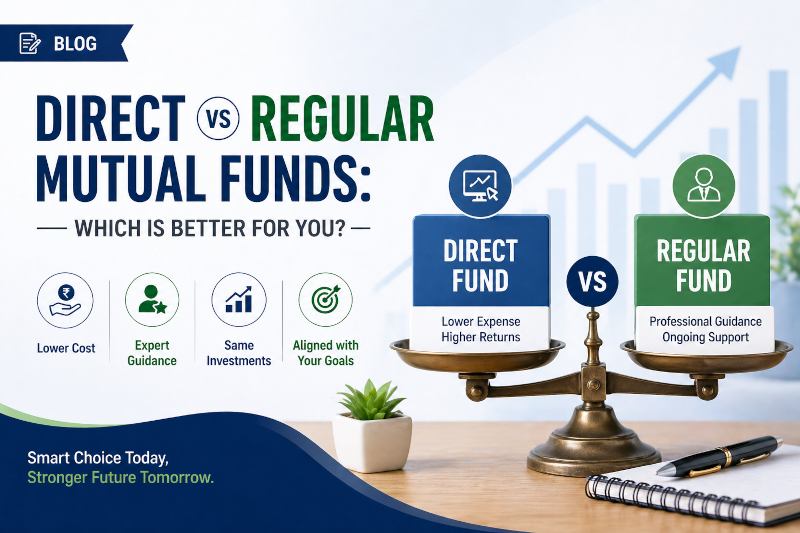 BLOG

DIRECT VS REGULAR MUTUAL FUNDS:

WHICH IS BETTER FOR YOU?

Lower Cost

Expert Guidance

Same Investments

Aligned with Your Goals

DIRECT FUND

Lower Expense Higher Returns

VS

REGULAR FUND

Professional Guidance Ongoing Support

Smart Choice Today, Stronger Future Tomorrow.